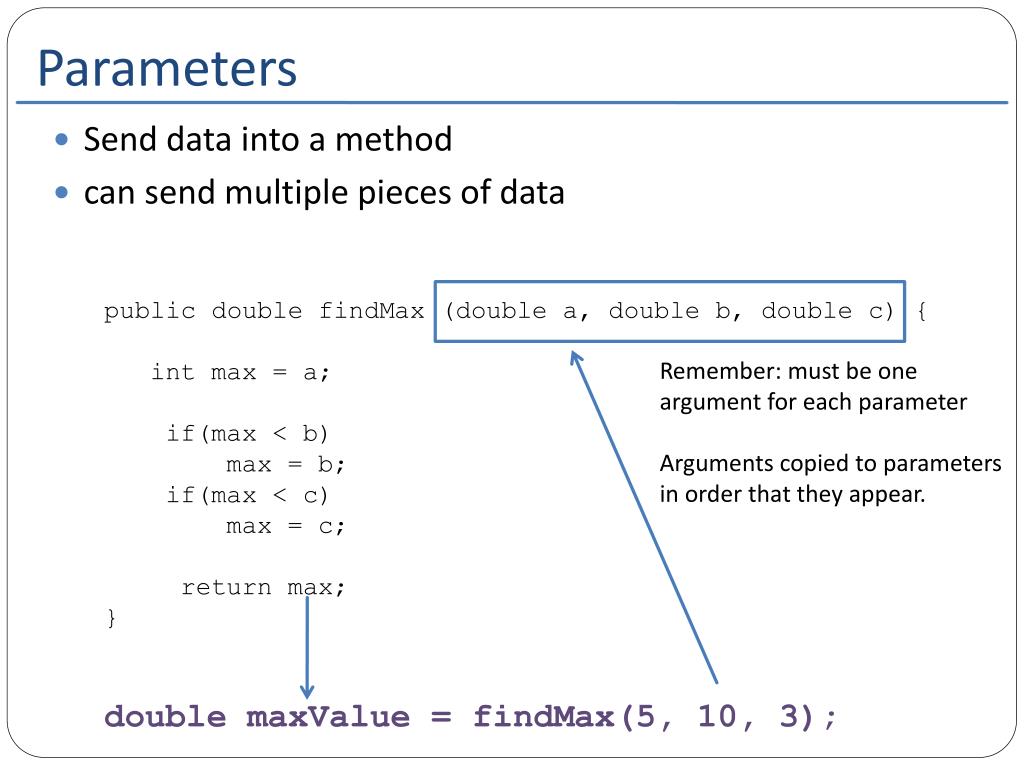 Parameters

• Send data into a method
• can send multiple pieces of data

public double findMax (double a, double b, double c) {

int max = a;

if(max < b)
max = b;
if(max < c)
max = c;

return max;
}

Remember: must be one argument for each parameter

Arguments copied to parameters in order that they appear.

double maxValue = findMax(5, 10, 3);